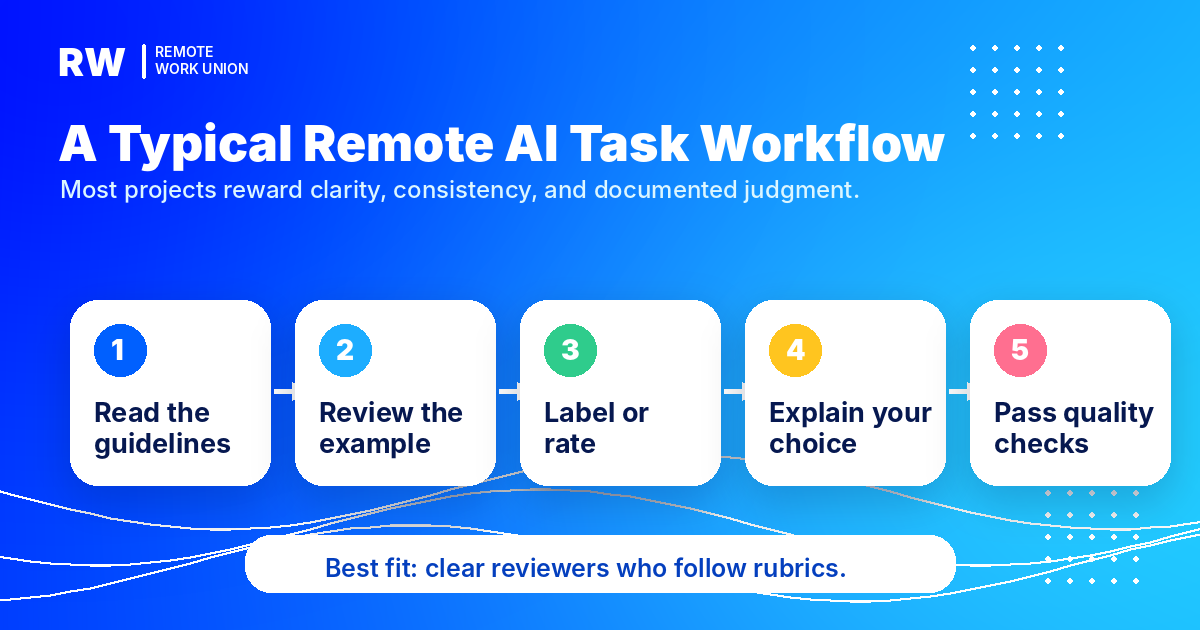 RW | REMOTE WORK UNION

A Typical Remote AI Task Workflow

Most projects reward clarity, consistency, and documented judgment.

1
Read the guidelines

2
Review the example

3
Label or rate

4
Explain your choice

5
Pass quality checks

Best fit: clear reviewers who follow rubrics.